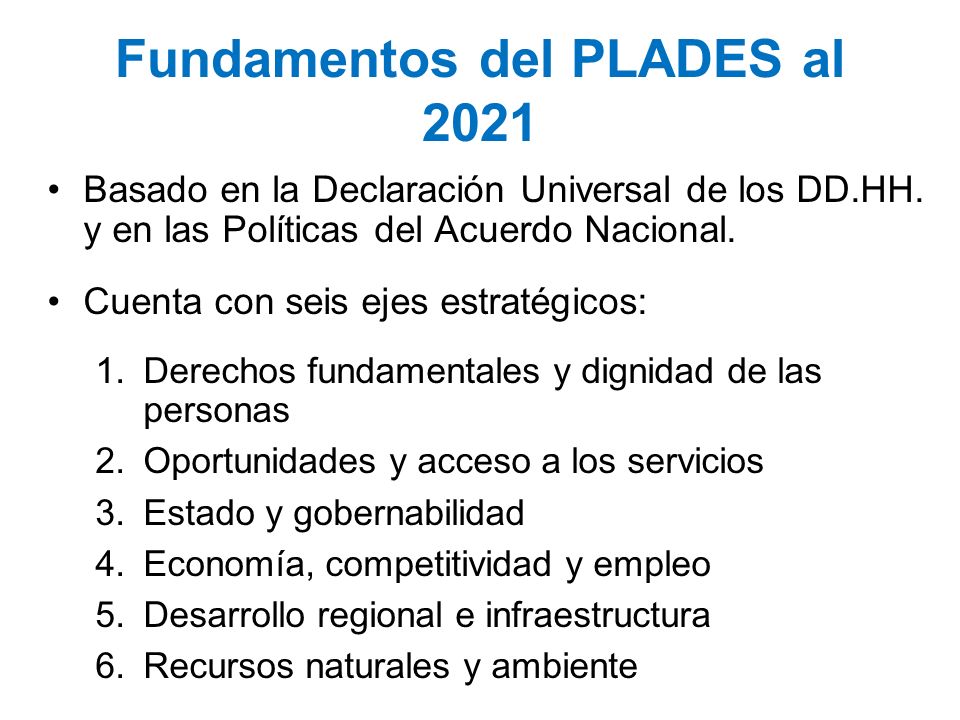 Fundamentos del PLADES al 2021

• Basado en la Declaración Universal de los DD.HH. y en las Políticas del Acuerdo Nacional.

• Cuenta con seis ejes estratégicos:

1. Derechos fundamentales y dignidad de las personas
2. Oportunidades y acceso a los servicios
3. Estado y gobernabilidad
4. Economía, competitividad y empleo
5. Desarrollo regional e infraestructura
6. Recursos naturales y ambiente